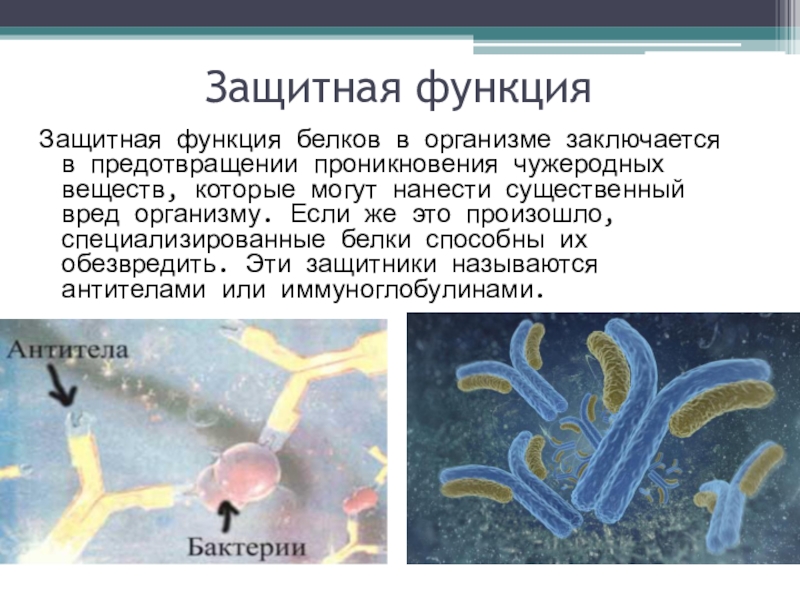 Защитная функция

Защитная функция белков в организме заключается в предотвращении проникновения чужеродных веществ, которые могут нанести существенный вред организму. Если же это произошло, специализированные белки способны их обезвредить. Эти защитники называются антителами или иммуноглобулинами.

Антитела

Бактерии